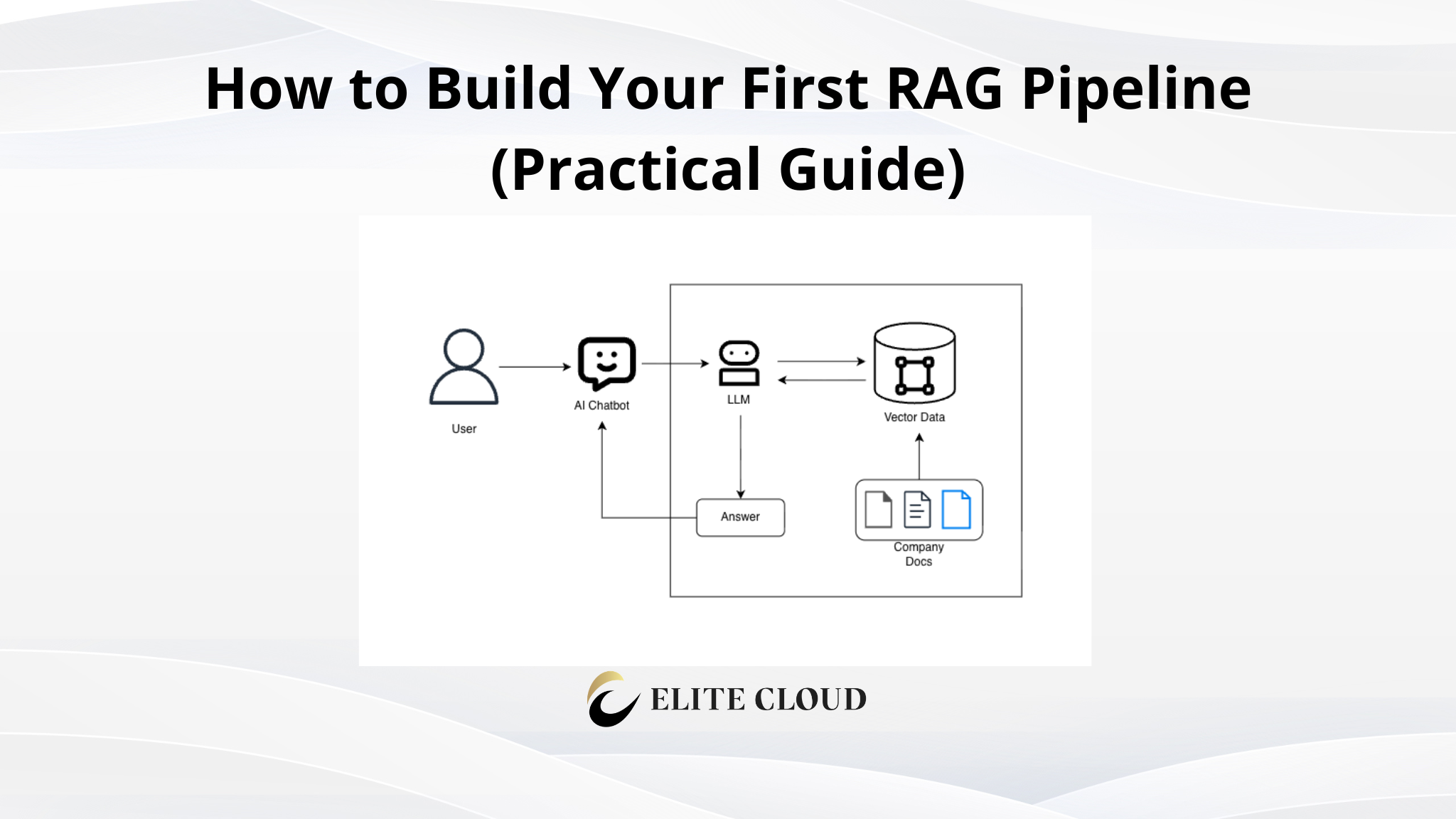 How to Build Your First RAG Pipeline (Practical Guide)

User

AI Chatbot

LLM

Vector Data

Answer

Company Docs

ELITE CLOUD